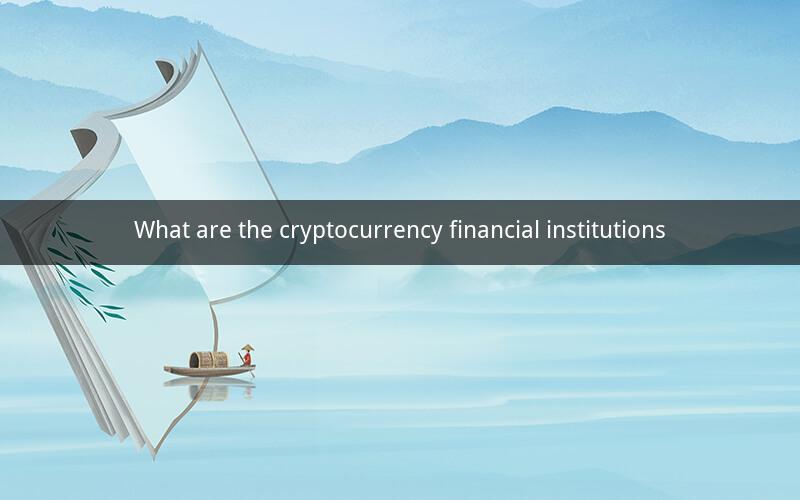 What are the cryptocurrency financial institutions